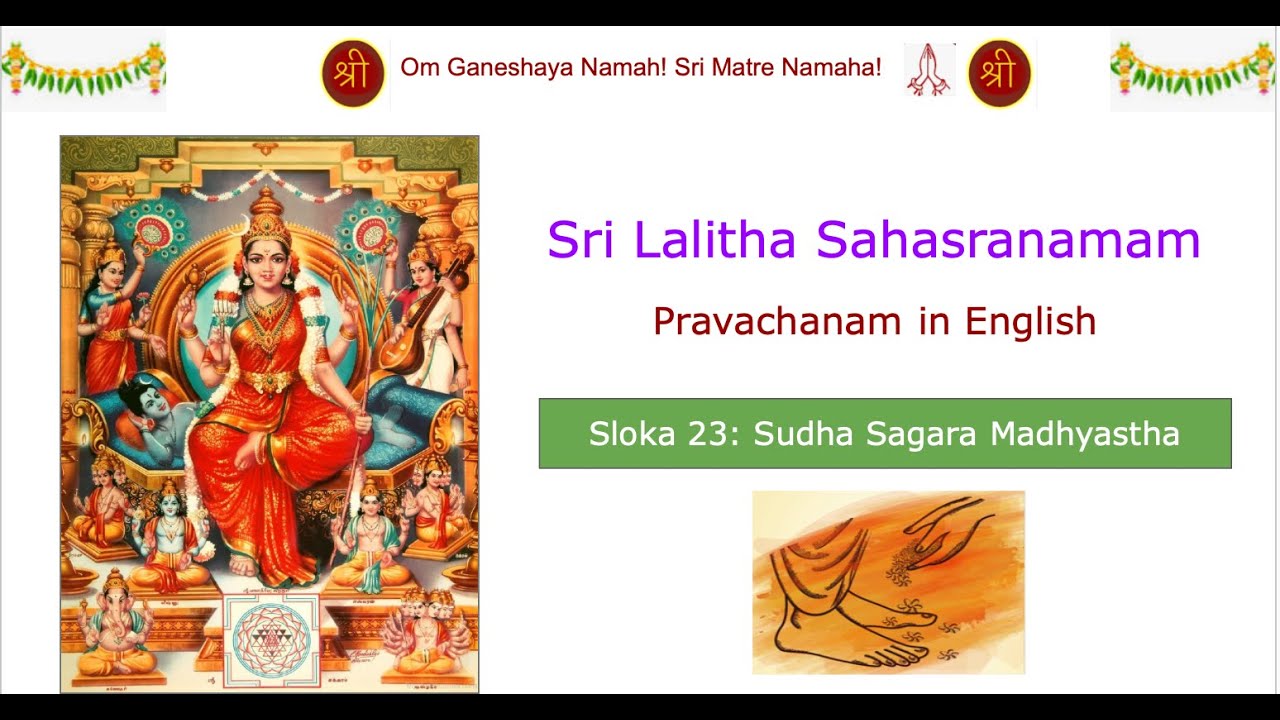 श्री Om Ganeshaya Namah! Sri Matre Namaha! श्री

Sri Lalitha Sahasranamam

Pravachanam in English

Sloka 23: Sudha Sagara Madhyastha